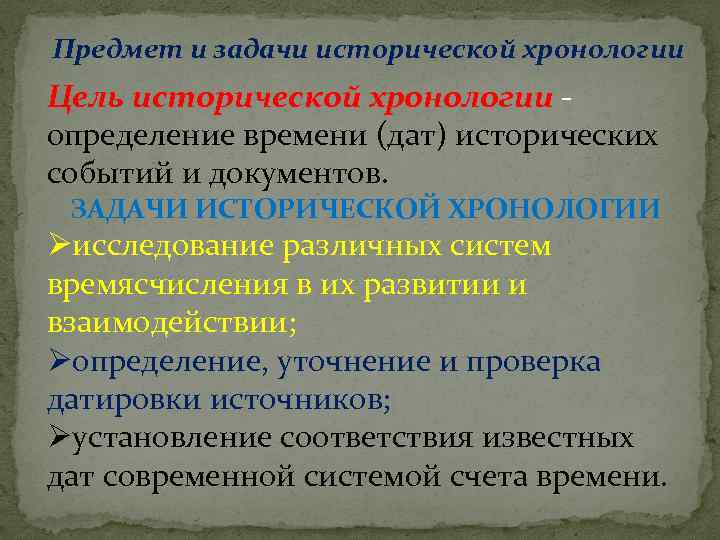 Предмет и задачи исторической хронологии

Цель исторической хронологии - определение времени (дат) исторических событий и документов.

ЗАДАЧИ ИСТОРИЧЕСКОЙ ХРОНОЛОГИИ

➢исследование различных систем времясчисления в их развитии и взаимодействии;

➢определение, уточнение и проверка датировки источников;

➢установление соответствия известных дат современной системой счета времени.